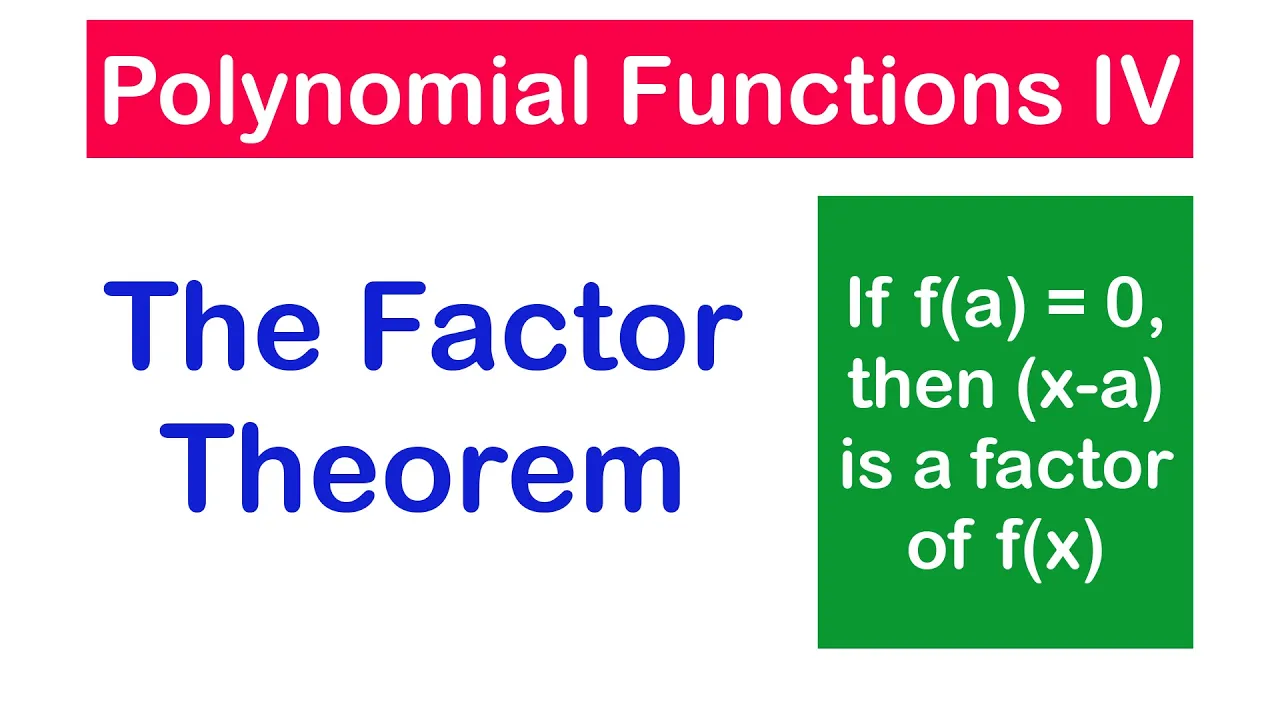 Polynomial Functions IV

The Factor Theorem

If $f(a) = 0$, then $(x-a)$ is a factor of $f(x)$